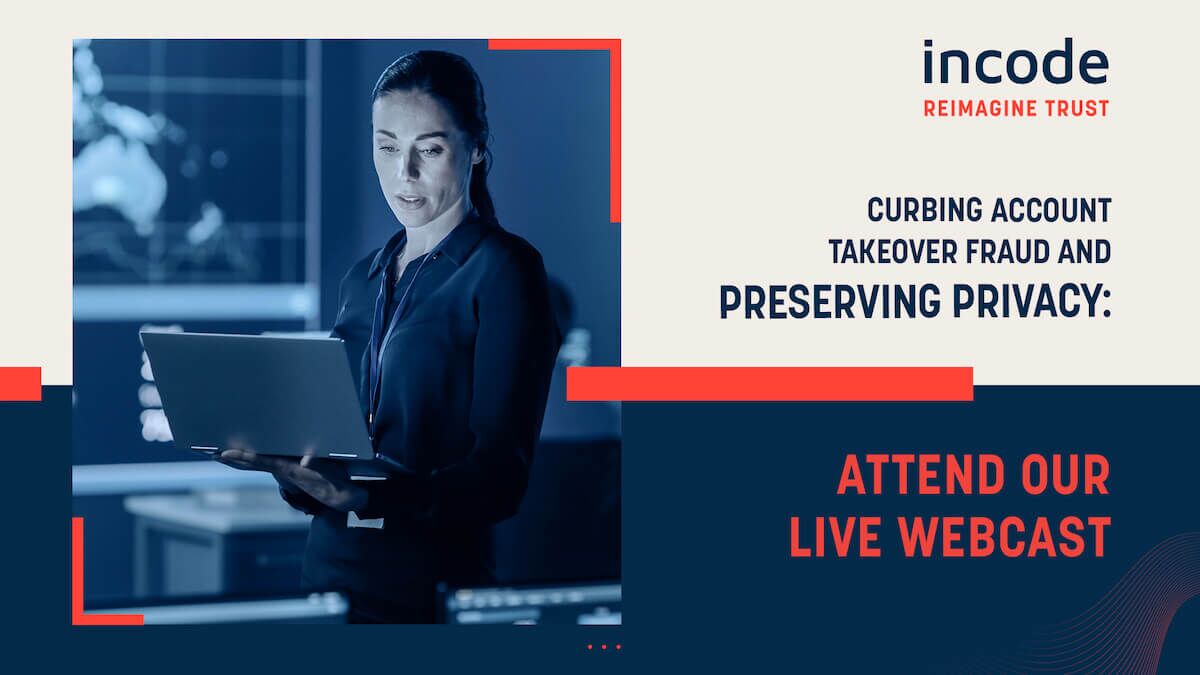 incode
REIMAGINE TRUST

CURBING ACCOUNT TAKEOVER FRAUD AND PRESERVING PRIVACY:

ATTEND OUR LIVE WEBCAST